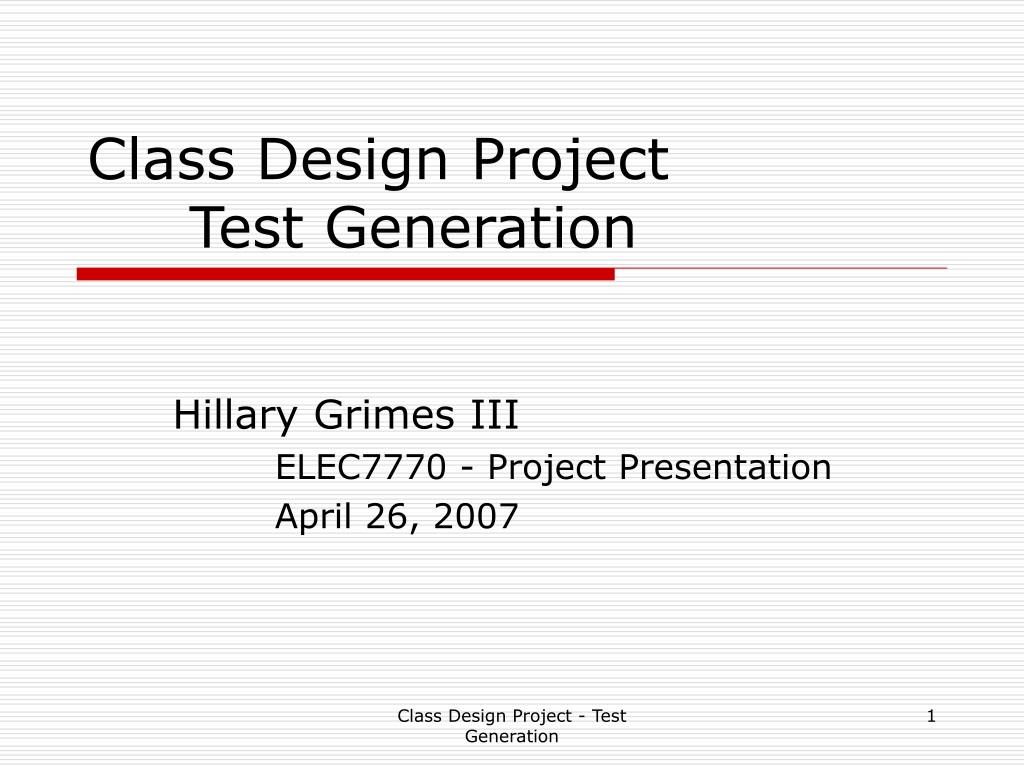 Class Design Project
Test Generation

Hillary Grimes III
ELEC7770 - Project Presentation
April 26, 2007

Class Design Project - Test Generation

1